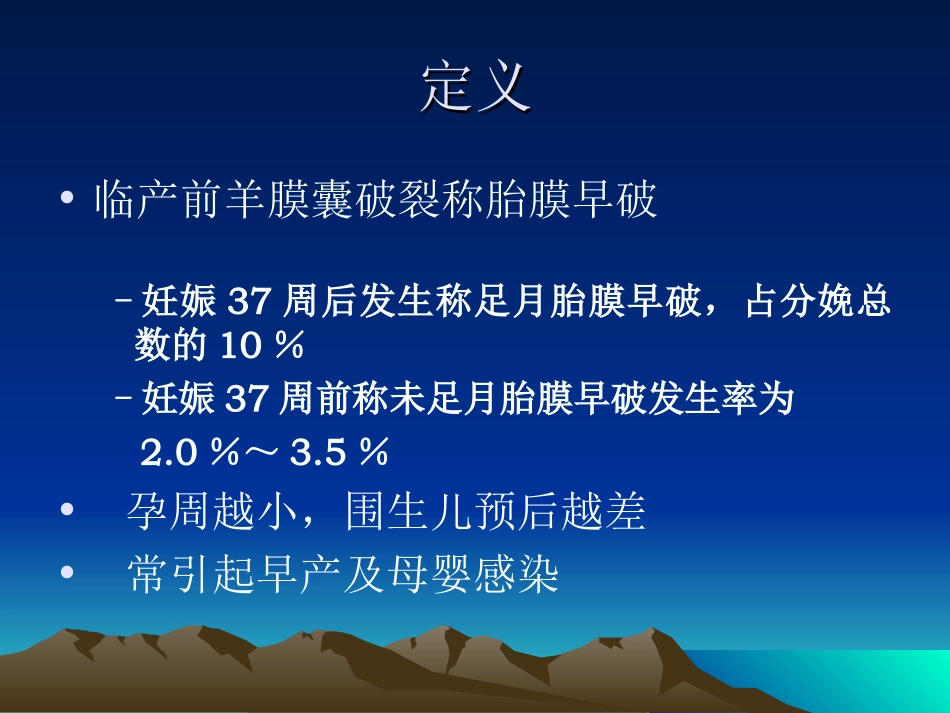 定义

• 临产前羊膜囊破裂称胎膜早破

– 妊娠 37 周后发生称足月胎膜早破，占分娩总数的 10 ％

– 妊娠 37 周前称未足月胎膜早破发生率为 2.0 ％～ 3.5 ％

• 孕周越小，围生儿预后越差

• 常引起早产及母婴感染